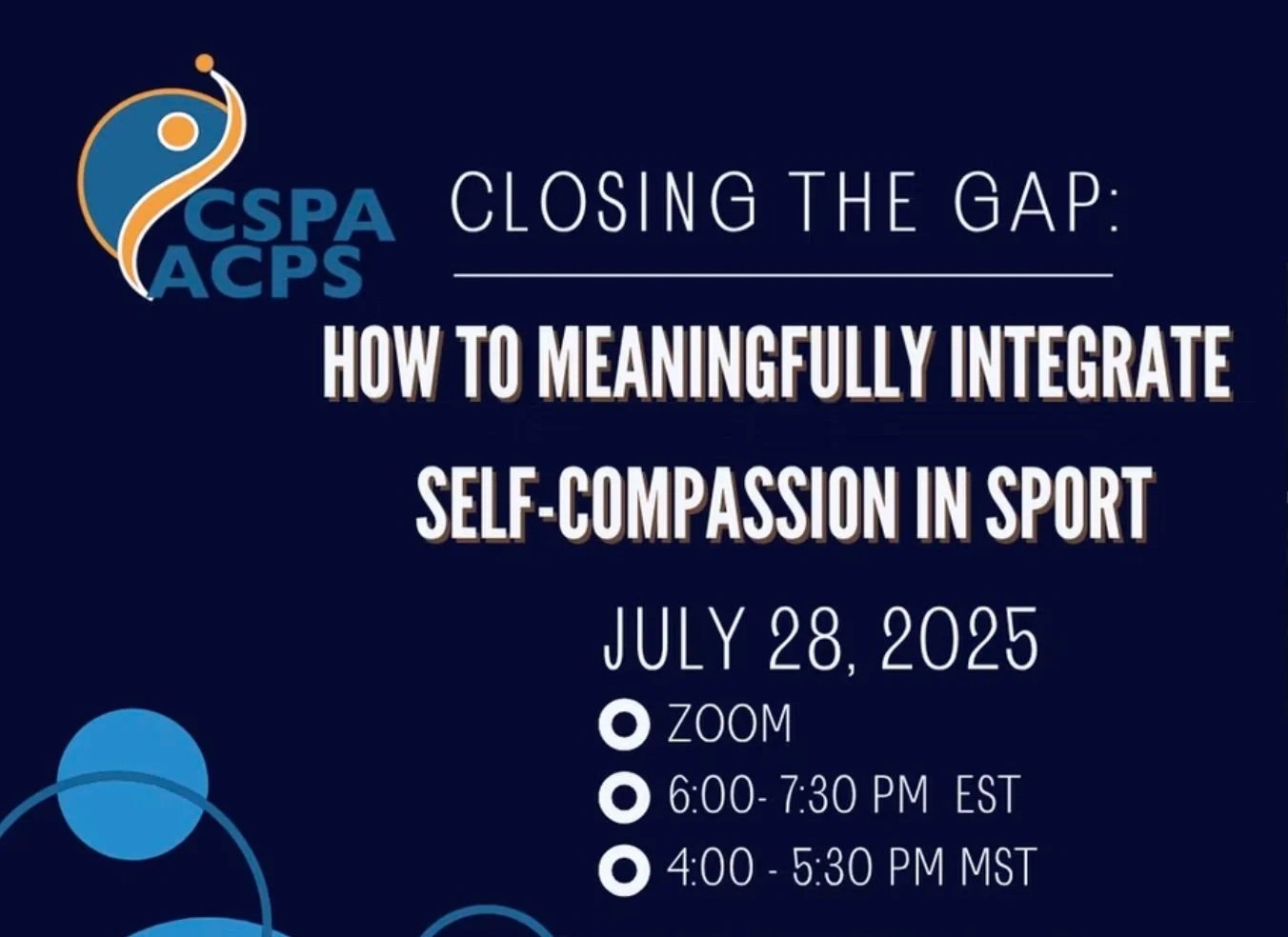 CSPA
ACPS

CLOSING THE GAP:

HOW TO MEANINGFULLY INTEGRATE SELF-COMPASSION IN SPORT

JULY 28, 2025

ZOOM

6:00- 7:30 PM EST

4:00 - 5:30 PM MST